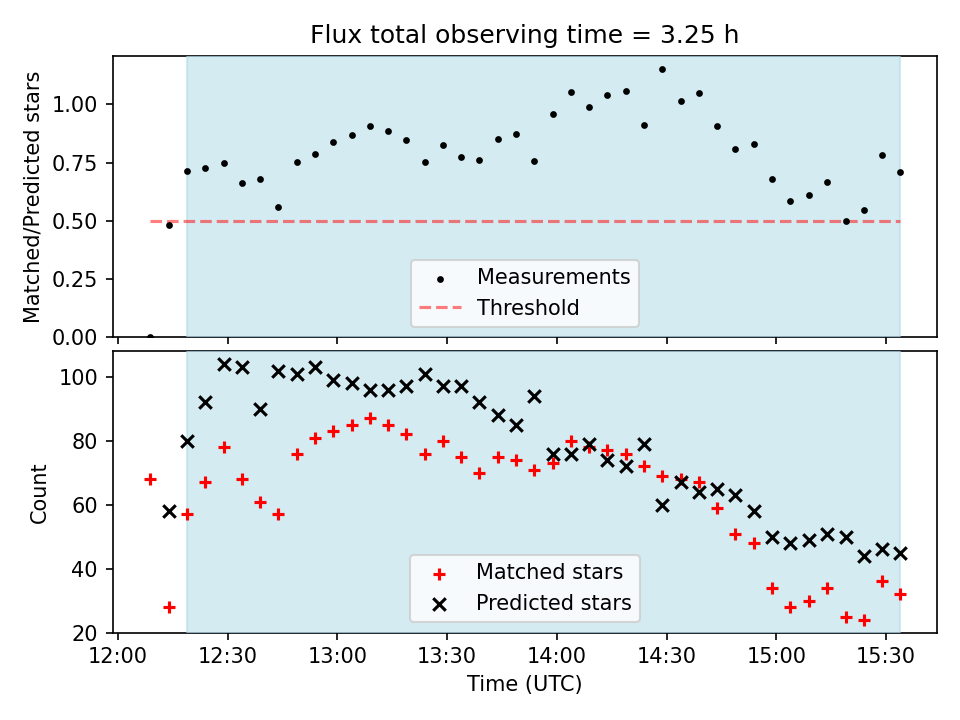 Flux total observing time = 3.25 h

Matched/Predicted stars

1.00
0.75
0.50
0.25
0.00

Measurements
Threshold

Count

100
80
60
40
20

Matched stars
Predicted stars

12:00
12:30
13:00
13:30
14:00
14:30
15:00
15:30

Time (UTC)